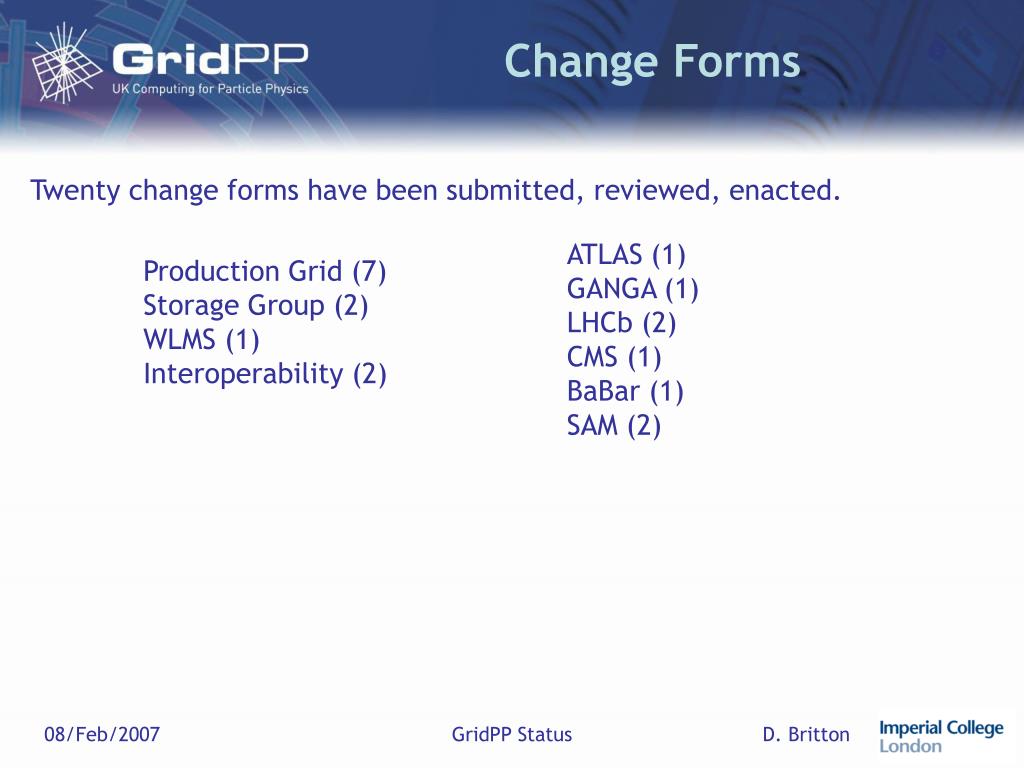 GridPP
UK Computing for Particle Physics

Change Forms

Twenty change forms have been submitted, reviewed, enacted.

Production Grid (7)
Storage Group (2)
WLMS (1)
Interoperability (2)

ATLAS (1)
GANGA (1)
LHCb (2)
CMS (1)
BaBar (1)
SAM (2)

08/Feb/2007

GridPP Status

D. Britton

Imperial College London